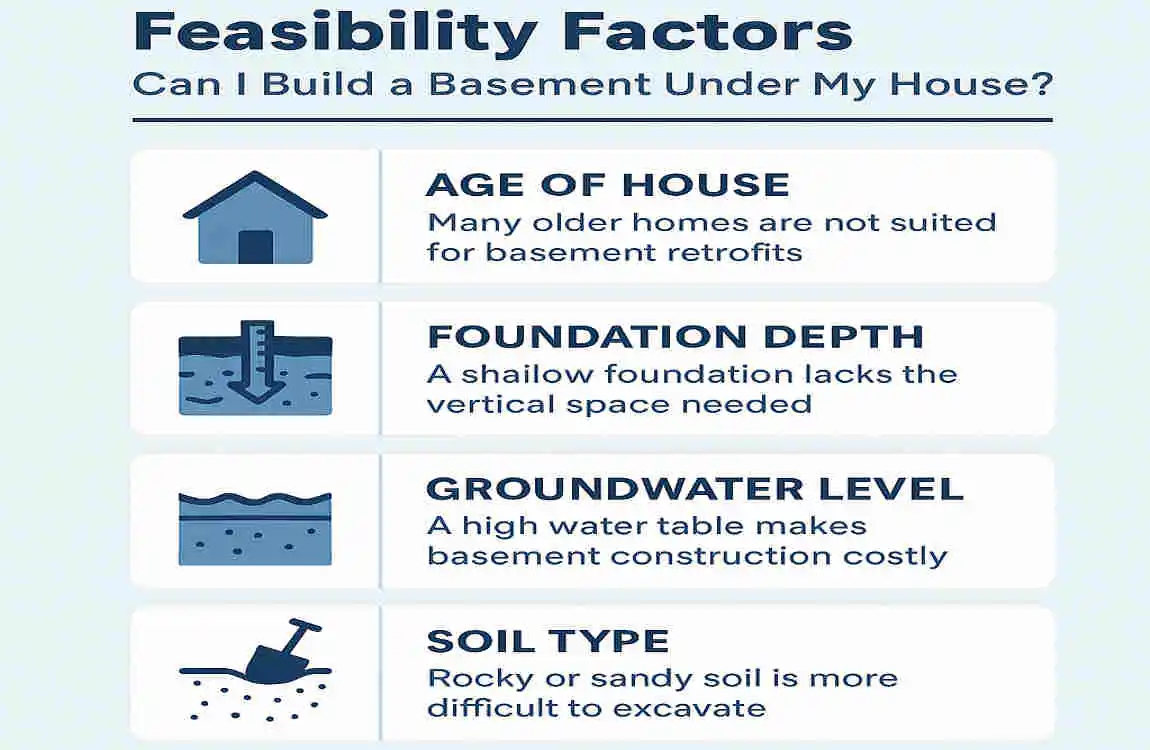 Feasibility Factors

Can I Build a Basement Under My House?

AGE OF HOUSE

Many older homes are not suited for basement retrofits

FOUNDATION DEPTH

A shallow foundation lacks the vertical space needed

GROUNDWATER LEVEL

A high water table makes basement construction costly

SOIL TYPE

Rocky or sandy soil is more difficult to excavate